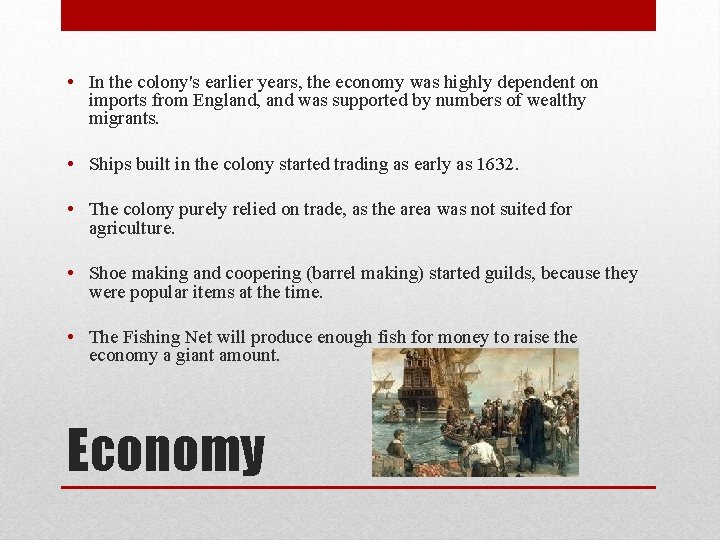 • In the colony's earlier years, the economy was highly dependent on imports from England, and was supported by numbers of wealthy migrants.

• Ships built in the colony started trading as early as 1632.

• The colony purely relied on trade, as the area was not suited for agriculture.

• Shoe making and coopering (barrel making) started guilds, because they were popular items at the time.

• The Fishing Net will produce enough fish for money to raise the economy a giant amount.

Economy